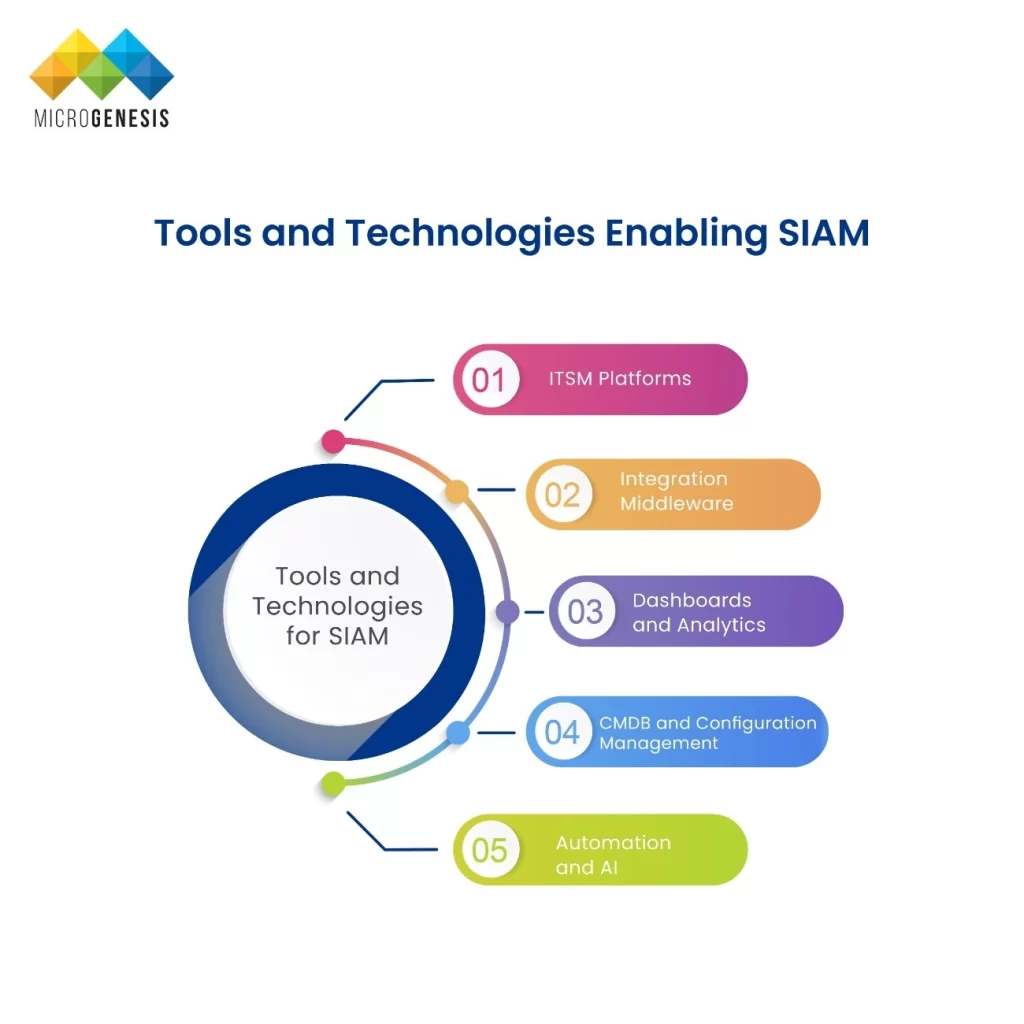 MICROGENESIS

Tools and Technologies Enabling SIAM

Tools and Technologies for SIAM

01 ITSM Platforms

02 Integration Middleware

03 Dashboards and Analytics

04 CMDB and Configuration Management

05 Automation and AI